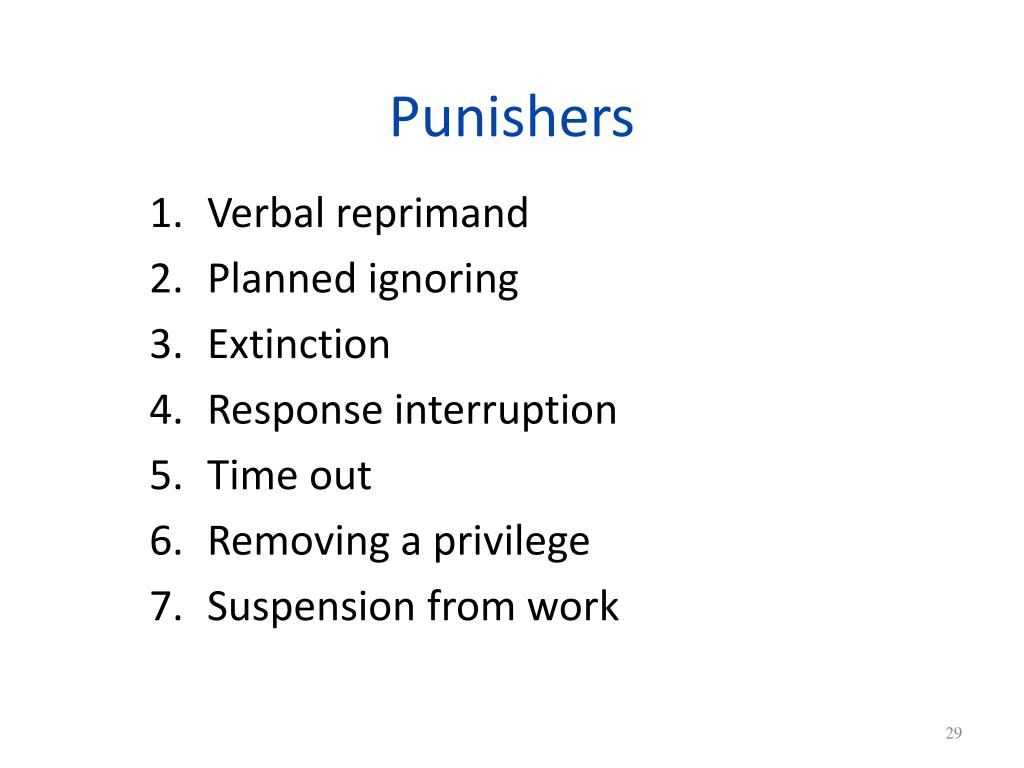 Punishers

1. Verbal reprimand
2. Planned ignoring
3. Extinction
4. Response interruption
5. Time out
6. Removing a privilege
7. Suspension from work

29